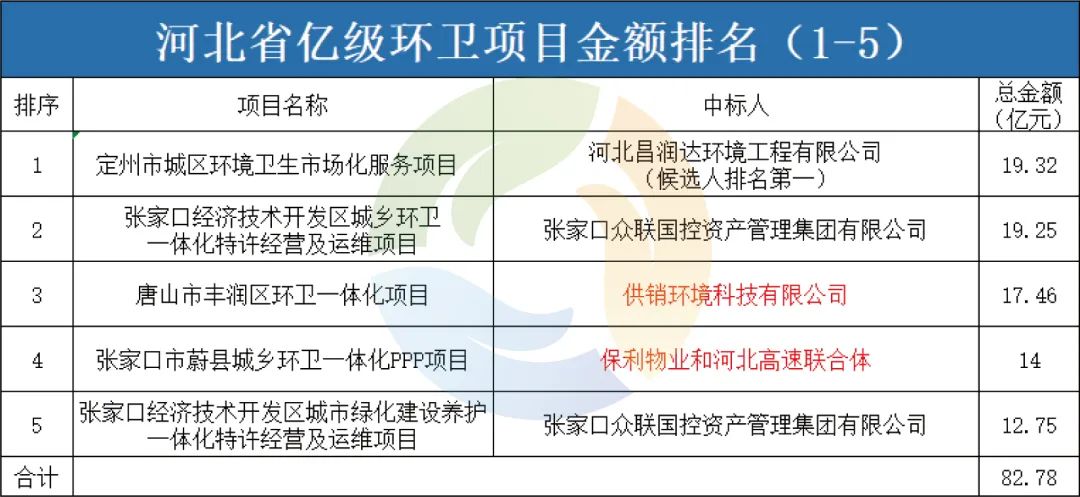 河北省亿级环卫项目金额排名（1-5）

| 排序 | 项目名称 | 中标人 | 总金额（亿元） |
|---|---|---|---|
| 1 | 定州市城区环境卫生市场化服务项目 | 河北昌润达环境工程有限公司（候选人排名第一） | 19.32 |
| 2 | 张家口经济技术开发区城乡环卫一体化特许经营及运维项目 | 张家口众联国控资产管理集团有限公司 | 19.25 |
| 3 | 唐山市丰润区环卫一体化项目 | 供销环境科技有限公司 | 17.46 |
| 4 | 张家口市蔚县城乡环卫一体化PPP项目 | 保利物业和河北高速联合体 | 14 |
| 5 | 张家口经济技术开发区城市绿化建设养护一体化特许经营及运维项目 | 张家口众联国控资产管理集团有限公司 | 12.75 |
| 合计 | | | 82.78 |